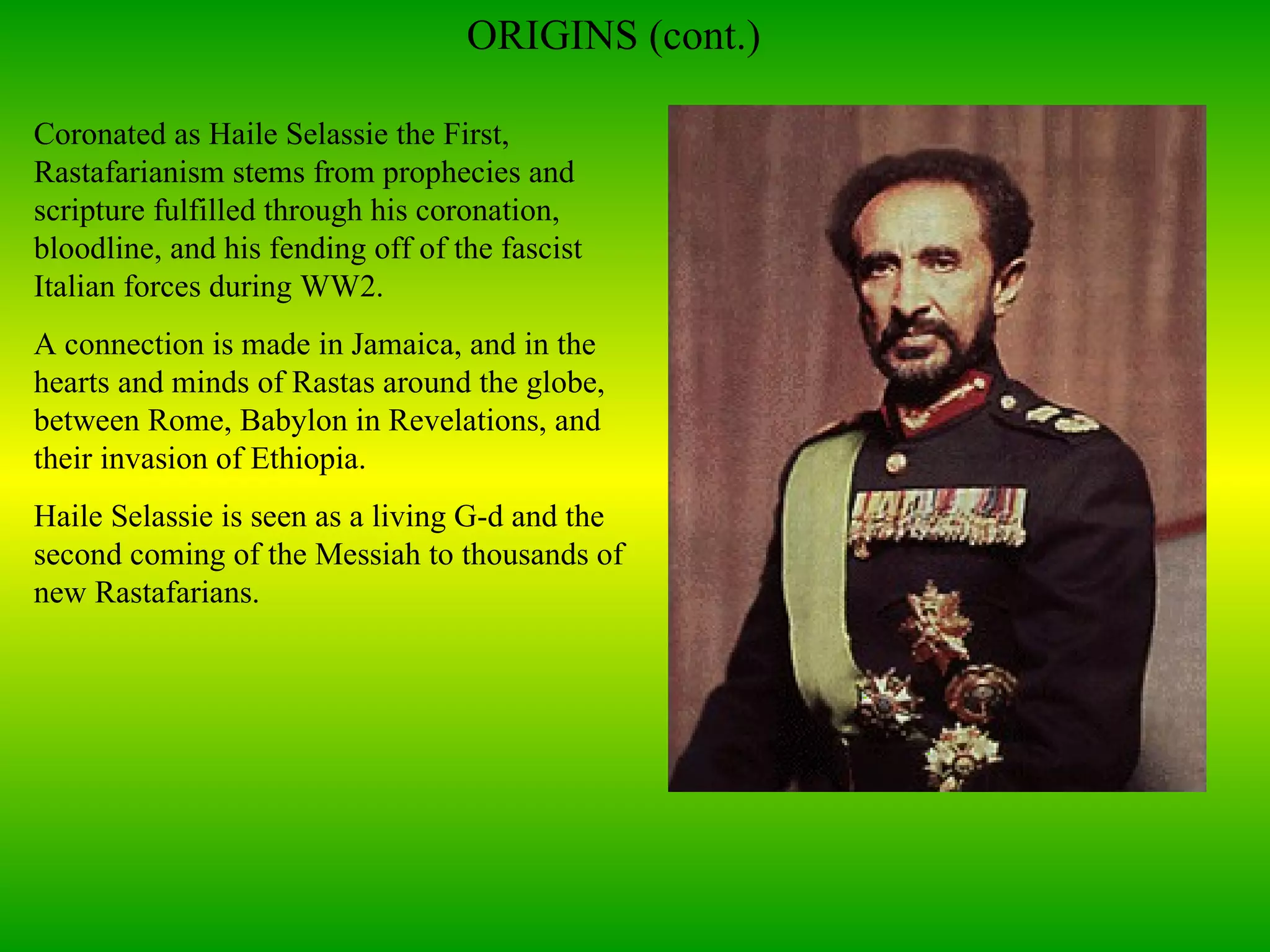 ORIGINS (cont.)

Coronated as Haile Selassie the First, Rastafarianism stems from prophecies and scripture fulfilled through his coronation, bloodline, and his fending off of the fascist Italian forces during WW2.

A connection is made in Jamaica, and in the hearts and minds of Rastas around the globe, between Rome, Babylon in Revelations, and their invasion of Ethiopia.

Haile Selassie is seen as a living G-d and the second coming of the Messiah to thousands of new Rastafarians.